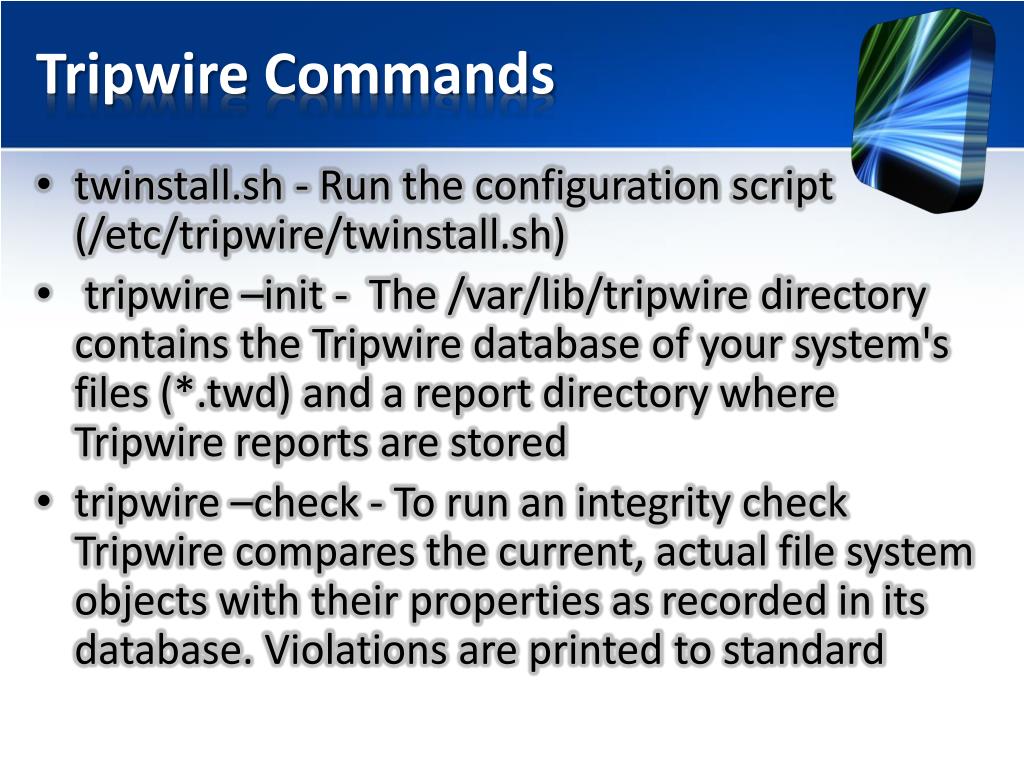 Tripwire Commands

• twinstall.sh - Run the configuration script (/etc/tripwire/twinstall.sh)
• tripwire –init - The /var/lib/tripwire directory contains the Tripwire database of your system's files (*.twd) and a report directory where Tripwire reports are stored
• tripwire –check - To run an integrity check Tripwire compares the current, actual file system objects with their properties as recorded in its database. Violations are printed to standard